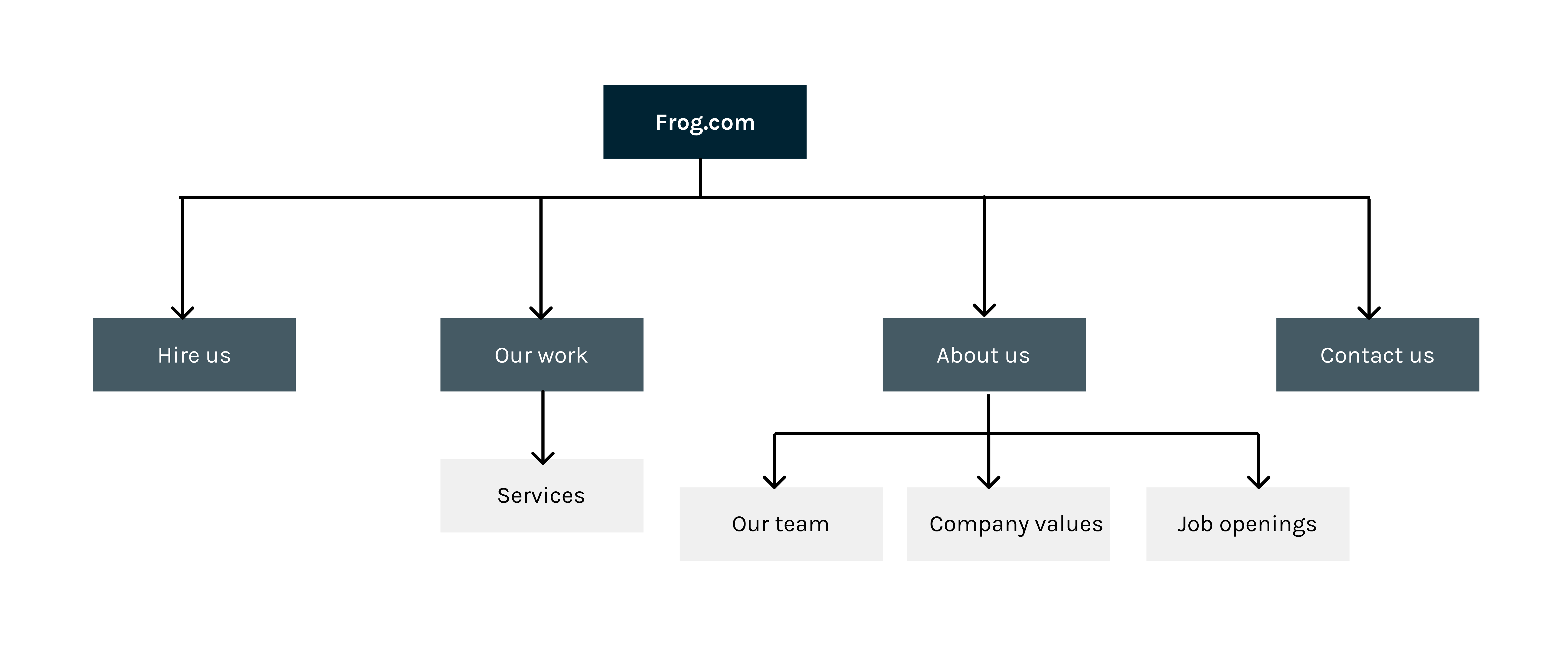 Frog.com

Hire us

Our work

About us

Contact us

Services

Our team

Company values

Job openings